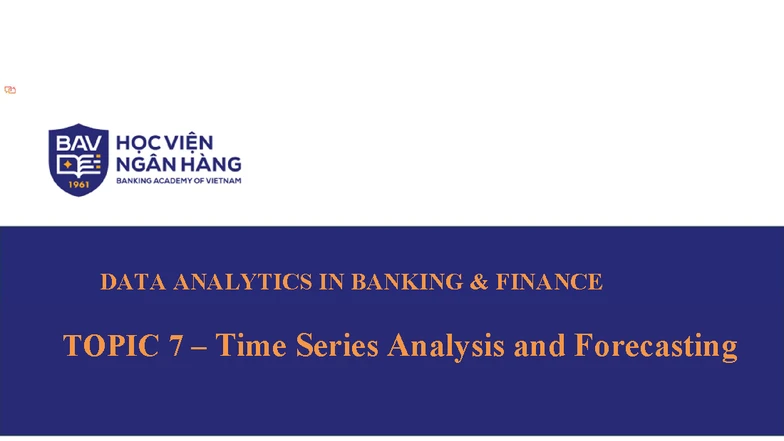 BAV
1961
HỌC VIỆN
NGÂN HÀNG
BANKING ACADEMY OF VIETNAM

DATA ANALYTICS IN BANKING & FINANCE

TOPIC 7 – Time Series Analysis and Forecasting